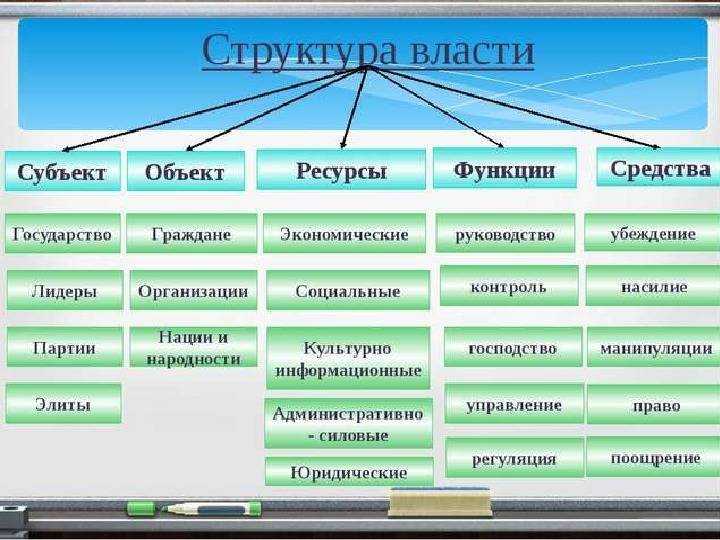 Структура власти

Субъект

Государство

Лидеры

Партии

Элиты

Объект

Граждане

Организации

Нации и народности

Ресурсы

Экономические

Социальные

Культурно информационные

Административно - силовые

Юридические

Функции

руководство

контроль

господство

управление

регуляция

Средства

убеждение

насилие

манипуляции

право

поощрение